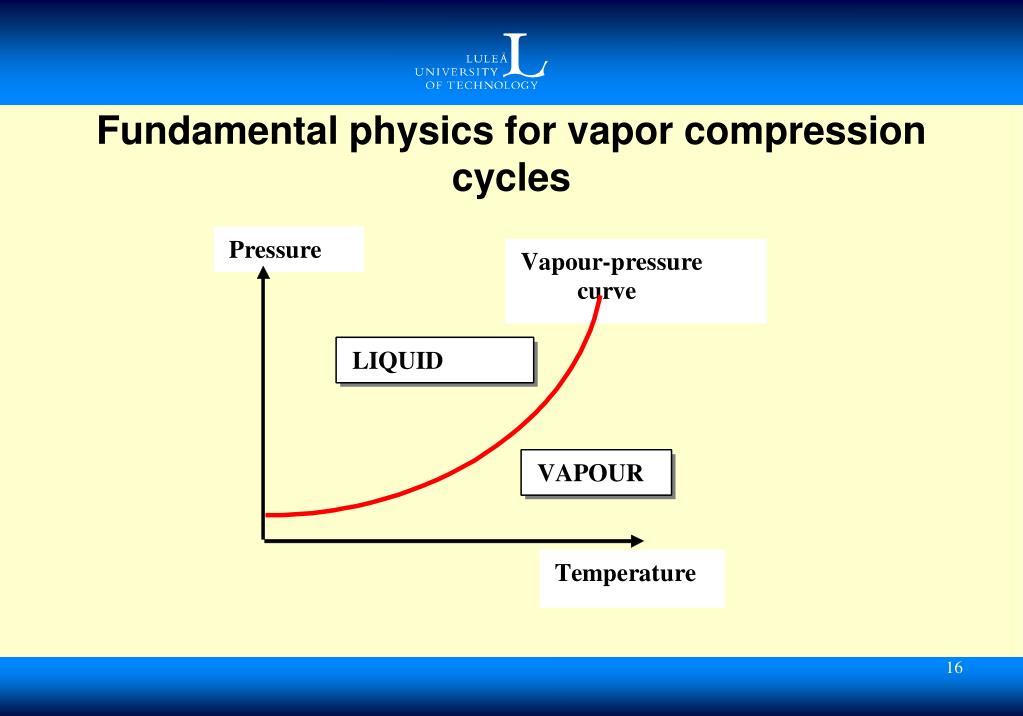 LULEÅ UNIVERSITY OF TECHNOLOGY

Fundamental physics for vapor compression cycles

Pressure

Vapour-pressure curve

LIQUID

VAPOUR

Temperature

16